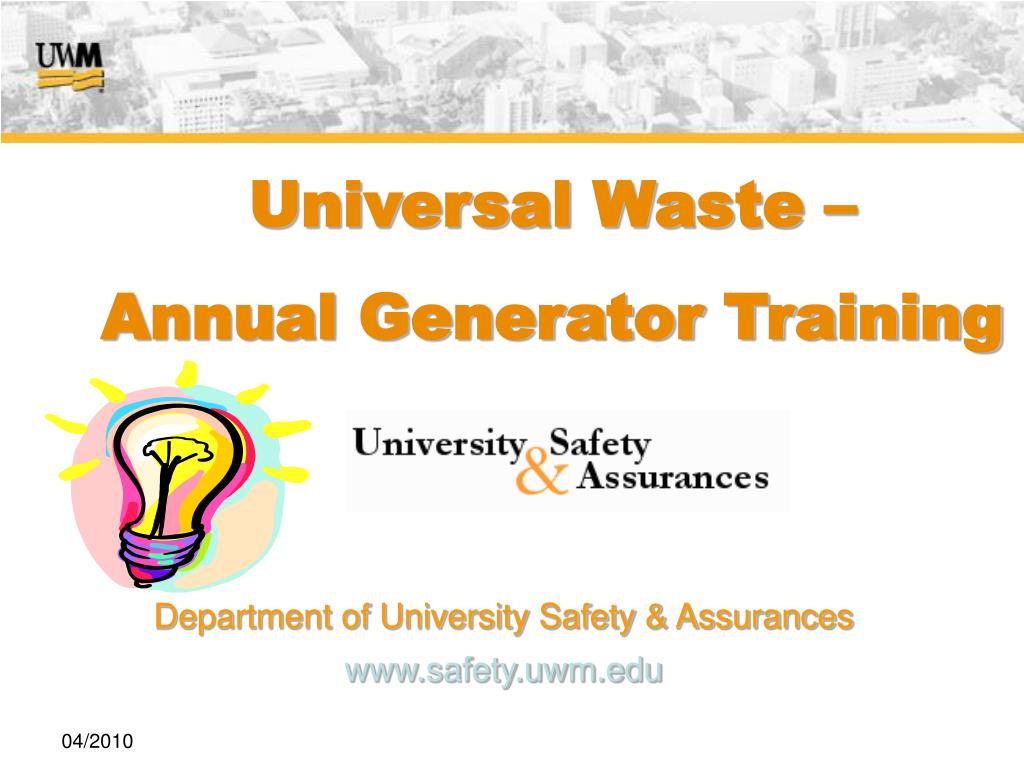 UWM

Universal Waste –

Annual Generator Training

University Safety & Assurances

Department of University Safety & Assurances

www.safety.uwm.edu

04/2010